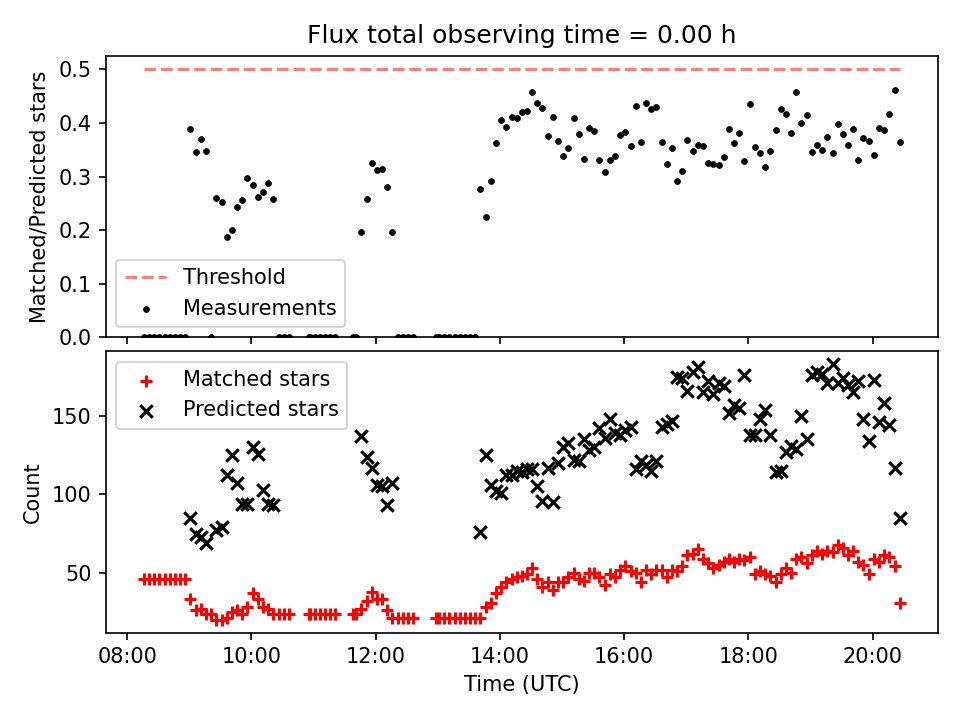 Flux total observing time = 0.00 h

Matched/Predicted stars

0.5
0.4
0.3
0.2
0.1
0.0

Threshold
Measurements

Matched stars
Predicted stars

Count

150
100
50

08:00 10:00 12:00 14:00 16:00 18:00 20:00

Time (UTC)